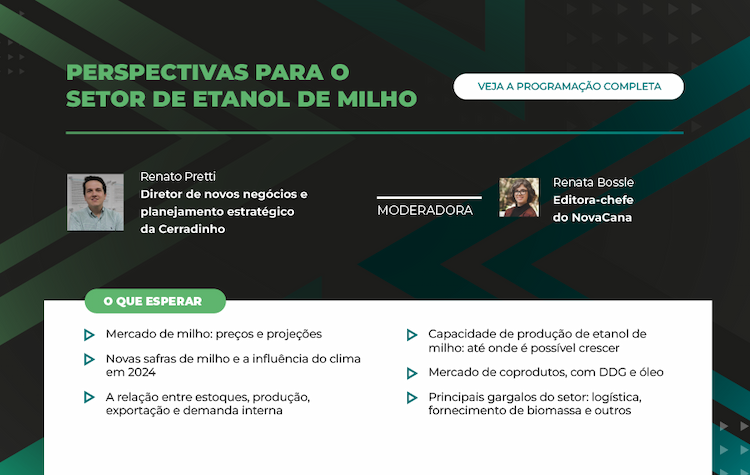 PERSPECTIVAS PARA O SETOR DE ETANOL DE MILHO

VEJA A PROGRAMAÇÃO COMPLETA

Renato Pretti
Diretor de novos negócios e planejamento estratégico da Cerradinho

MODERADORA

Renata Bossle
Editora-chefe do NovaCana

O QUE ESPERAR

Mercado de milho: preços e projeções

Novas safras de milho e a influência do clima em 2024

A relação entre estoques, produção, exportação e demanda interna

Capacidade de produção de etanol de milho: até onde é possível crescer

Mercado de coprodutos, com DDG e óleo

Principais gargalos do setor: logística, fornecimento de biomassa e outros